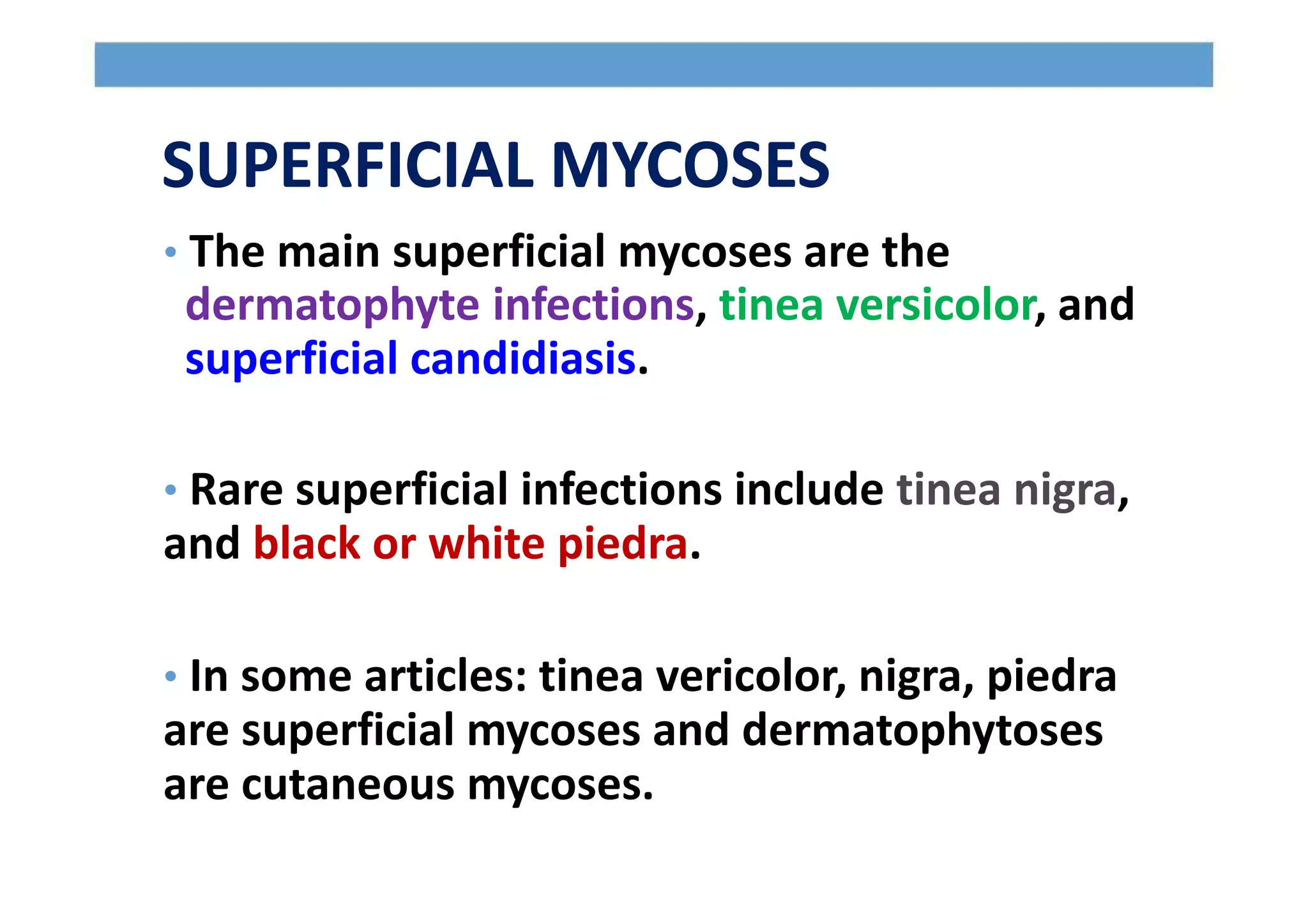 SUPERFICIAL MYCOSES

• The main superficial mycoses are the dermatophyte infections, tinea versicolor, and superficial candidiasis.

• Rare superficial infections include tinea nigra, and black or white piedra.

• In some articles: tinea vericolor, nigra, piedra are superficial mycoses and dermatophytoses are cutaneous mycoses.